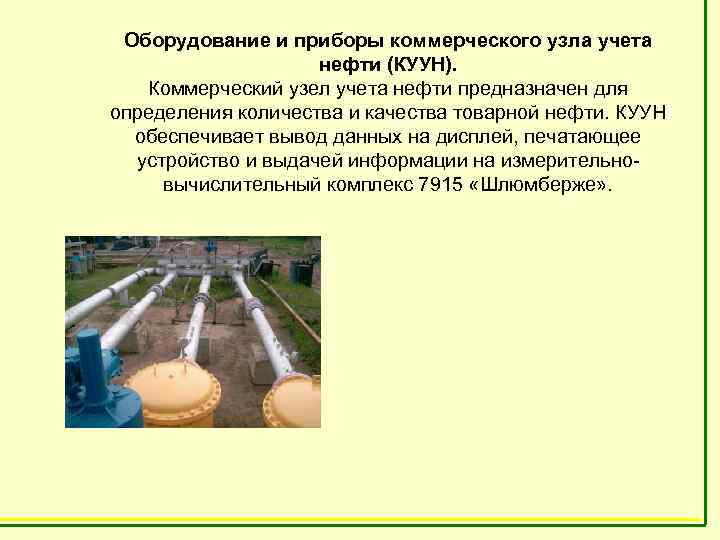 Оборудование и приборы коммерческого узла учета нефти (КУУН).

Коммерческий узел учета нефти предназначен для определения количества и качества товарной нефти. КУУН обеспечивает вывод данных на дисплей, печатающее устройство и выдачей информации на измерительно-вычислительный комплекс 7915 «Шлюмберже».